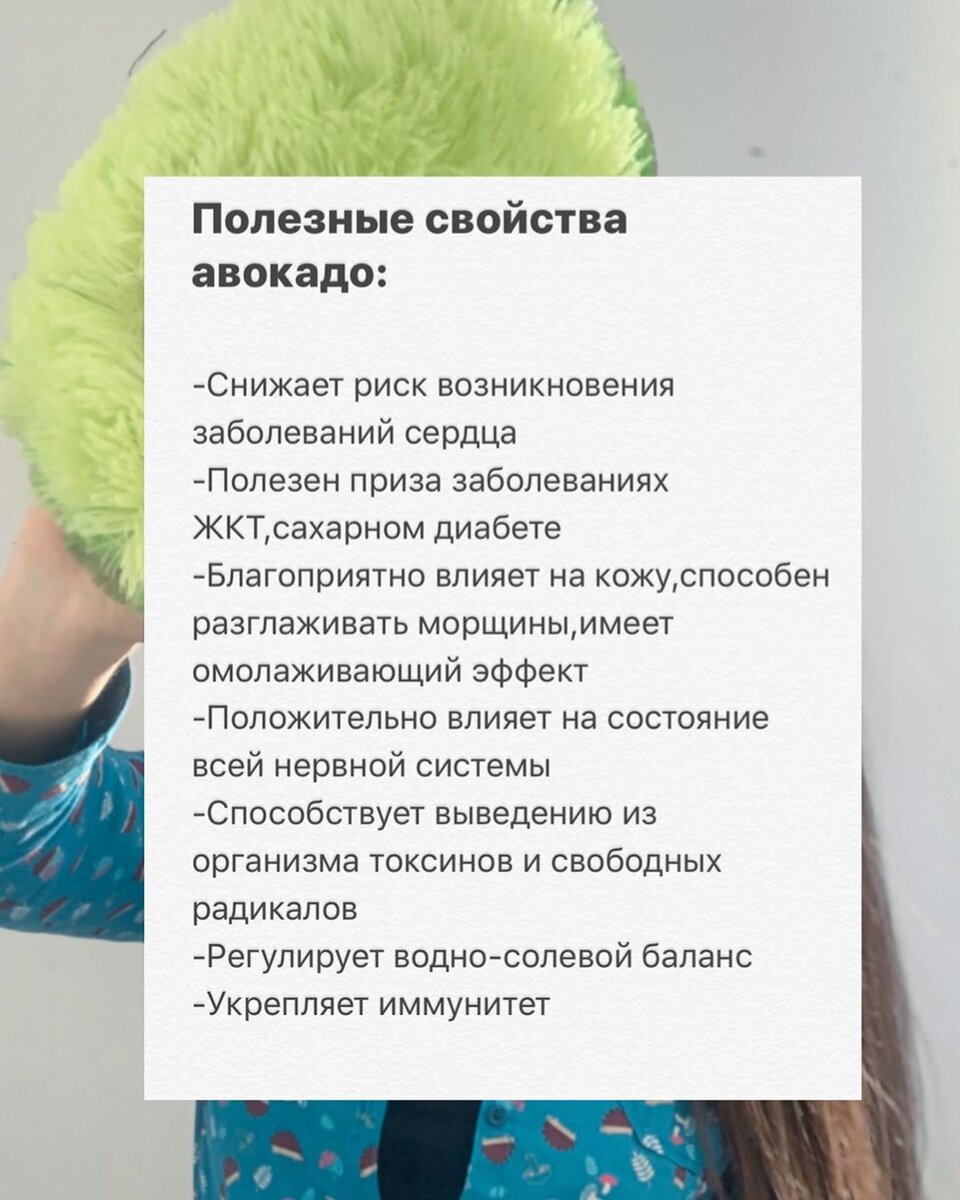 Полезные свойства авокадо:

-Снижает риск возникновения заболеваний сердца
-Полезен приза заболеваниях ЖКТ,сахарном диабете
-Благоприятно влияет на кожу,способен разглаживать морщины,имеет омолаживающий эффект
-Положительно влияет на состояние всей нервной системы
-Способствует выведению из организма токсинов и свободных радикалов
-Регулирует водно-солевой баланс
-Укрепляет иммунитет